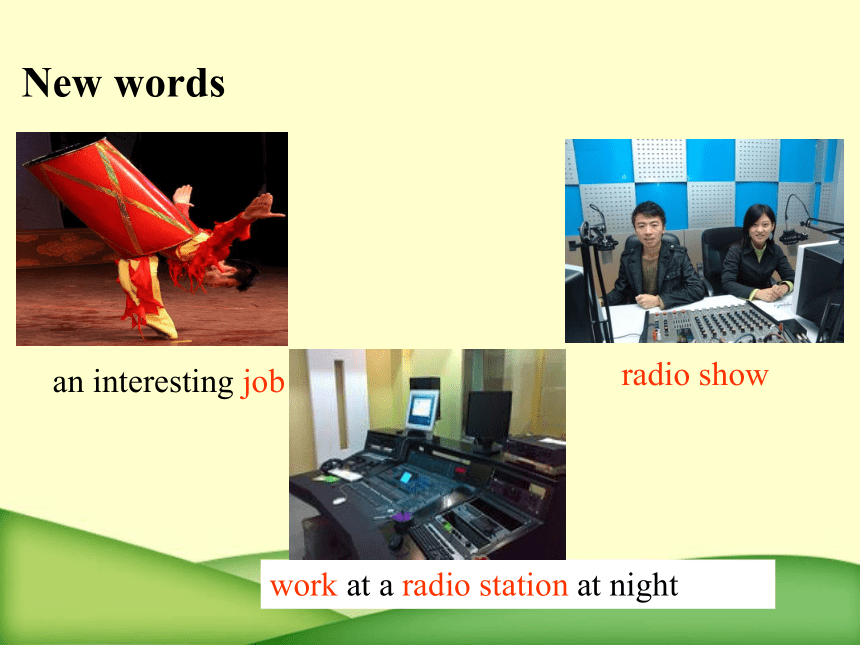 New words

an interesting job

radio show

work at a radio station at night